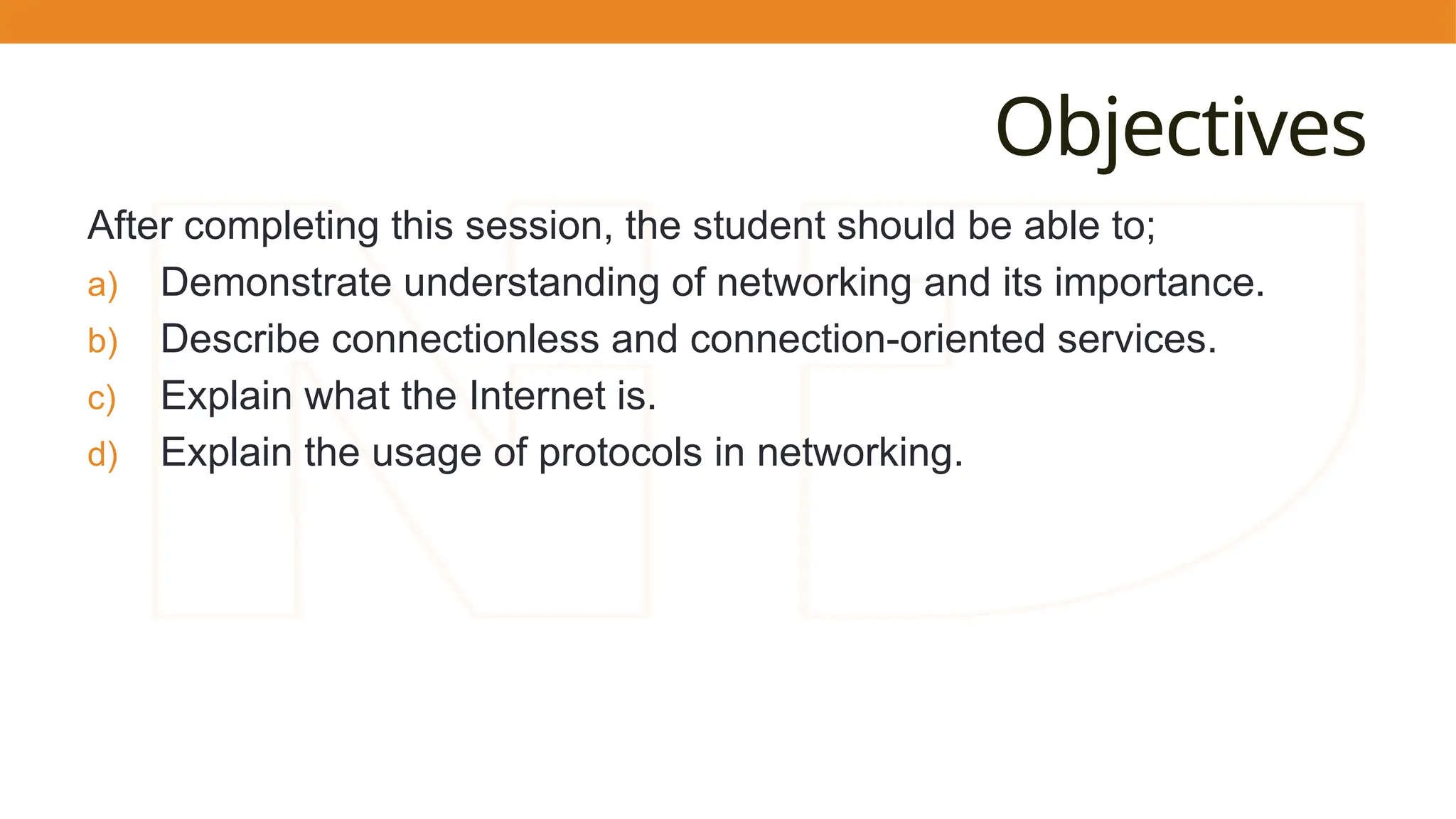 Objectives

After completing this session, the student should be able to;

a) Demonstrate understanding of networking and its importance.

b) Describe connectionless and connection-oriented services.

c) Explain what the Internet is.

d) Explain the usage of protocols in networking.